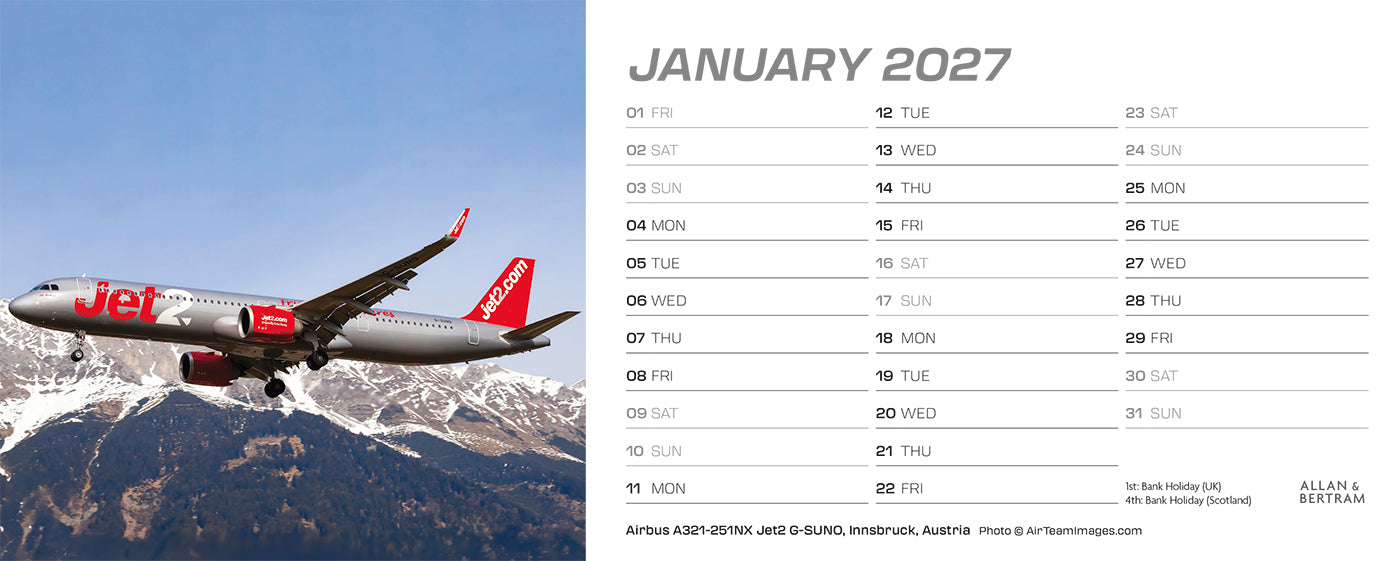 Jet2

Jet2.com

Jet2.com

JANUARY 2027

01 FRI
02 SAT
03 SUN
04 MON
05 TUE
06 WED
07 THU
08 FRI
09 SAT
10 SUN
11 MON

12 TUE
13 WED
14 THU
15 FRI
16 SAT
17 SUN
18 MON
19 TUE
20 WED
21 THU
22 FRI

23 SAT
24 SUN
25 MON
26 TUE
27 WED
28 THU
29 FRI
30 SAT
31 SUN

1st: Bank Holiday (UK)
4th: Bank Holiday (Scotland)

ALLAN & BERTRAM

Airbus A321-251NX Jet2 G-SUNO, Innsbruck, Austria Photo © AirTeamImages.com